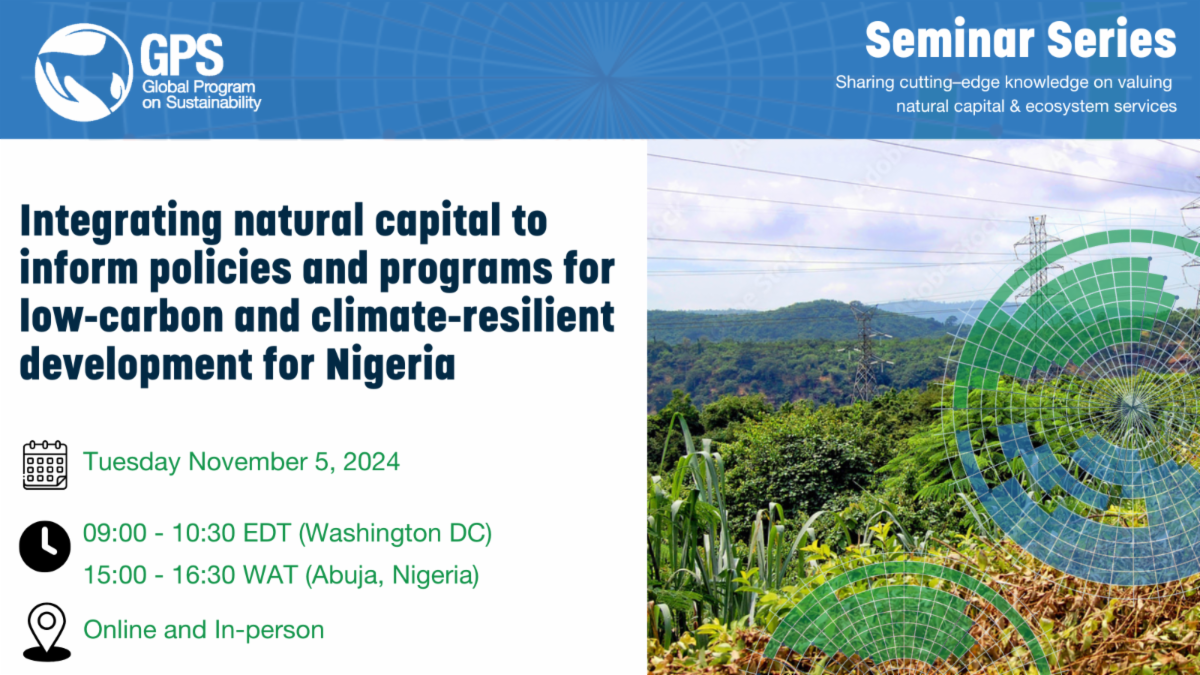 GPS
Global Program on Sustainability

Seminar Series

Sharing cutting-edge knowledge on valuing natural capital & ecosystem services

Integrating natural capital to inform policies and programs for low-carbon and climate-resilient development for Nigeria

Tuesday November 5, 2024

09:00 - 10:30 EDT (Washington DC)
15:00 - 16:30 WAT (Abuja, Nigeria)

Online and In-person